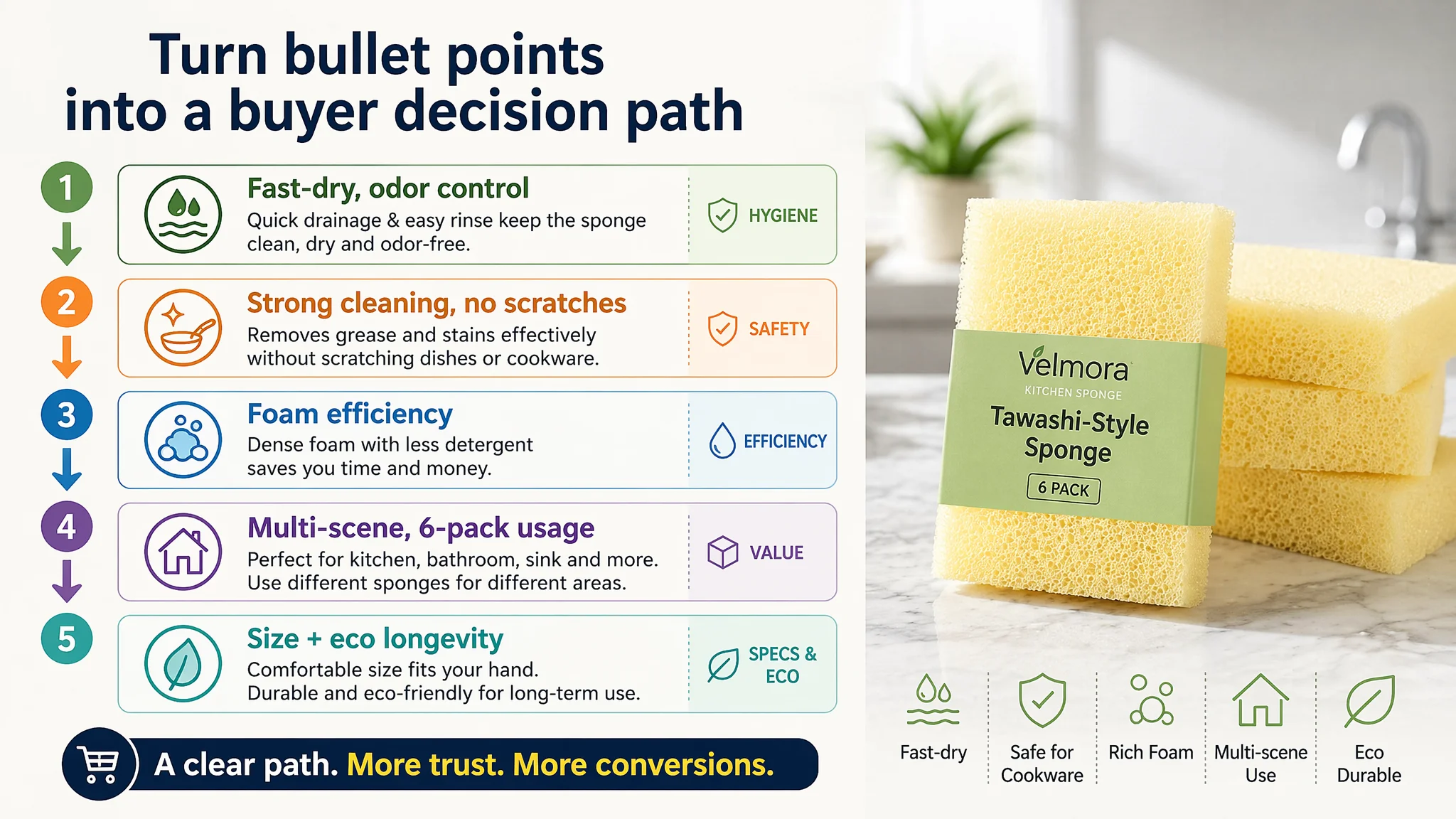 Turn bullet points into a buyer decision path

1

Fast-dry, odor control
Quick drainage & easy rinse keep the sponge clean, dry and odor-free.

HYGIENE

2

Strong cleaning, no scratches
Removes grease and stains effectively without scratching dishes or cookware.

SAFETY

3

Foam efficiency
Dense foam with less detergent saves you time and money.

EFFICIENCY

4

Multi-scene, 6-pack usage
Perfect for kitchen, bathroom, sink and more. Use different sponges for different areas.

VALUE

5

Size + eco longevity
Comfortable size fits your hand. Durable and eco-friendly for long-term use.

SPECS & ECO

A clear path. More trust. More conversions.

Velmora
KITCHEN SPONGE
Tawashi-Style Sponge
6 PACK

Fast-dry

Safe for Cookware

Rich Foam

Multi-scene Use

Eco Durable